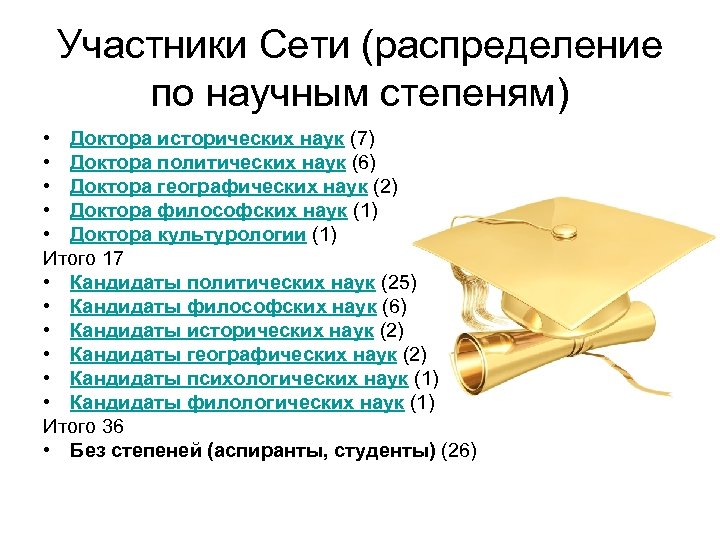 Участники Сети (распределение по научным степеням)

• Доктора исторических наук (7)
• Доктора политических наук (6)
• Доктора географических наук (2)
• Доктора философских наук (1)
• Доктора культурологии (1)
Итого 17
• Кандидаты политических наук (25)
• Кандидаты философских наук (6)
• Кандидаты исторических наук (2)
• Кандидаты географических наук (2)
• Кандидаты психологических наук (1)
• Кандидаты филологических наук (1)
Итого 36
• Без степеней (аспиранты, студенты) (26)